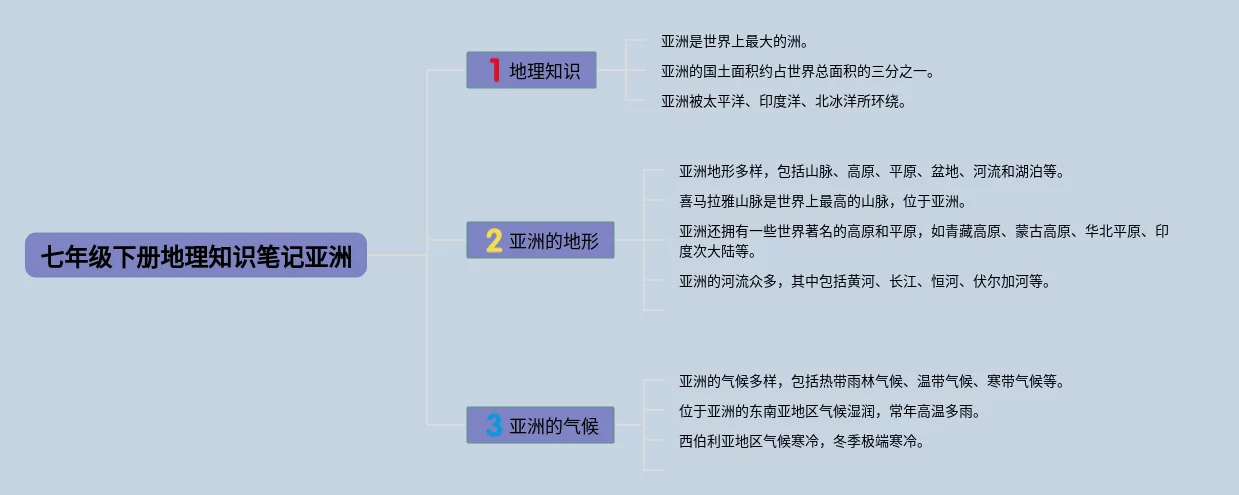 七年级下册地理知识笔记亚洲

1 地理知识

亚洲是世界上最大的洲。

亚洲的国土面积约占世界总面积的三分之一。

亚洲被太平洋、印度洋、北冰洋所环绕。

2 亚洲的地形

亚洲地形多样，包括山脉、高原、平原、盆地、河流和湖泊等。

喜马拉雅山脉是世界上最高的山脉，位于亚洲。

亚洲还拥有一些世界著名的高原和平原，如青藏高原、蒙古高原、华北平原、印度次大陆等。

亚洲的河流众多，其中包括黄河、长江、恒河、伏尔加河等。

3 亚洲的气候

亚洲的气候多样，包括热带雨林气候、温带气候、寒带气候等。

位于亚洲的东南亚地区气候湿润，常年高温多雨。

西伯利亚地区气候寒冷，冬季极端寒冷。